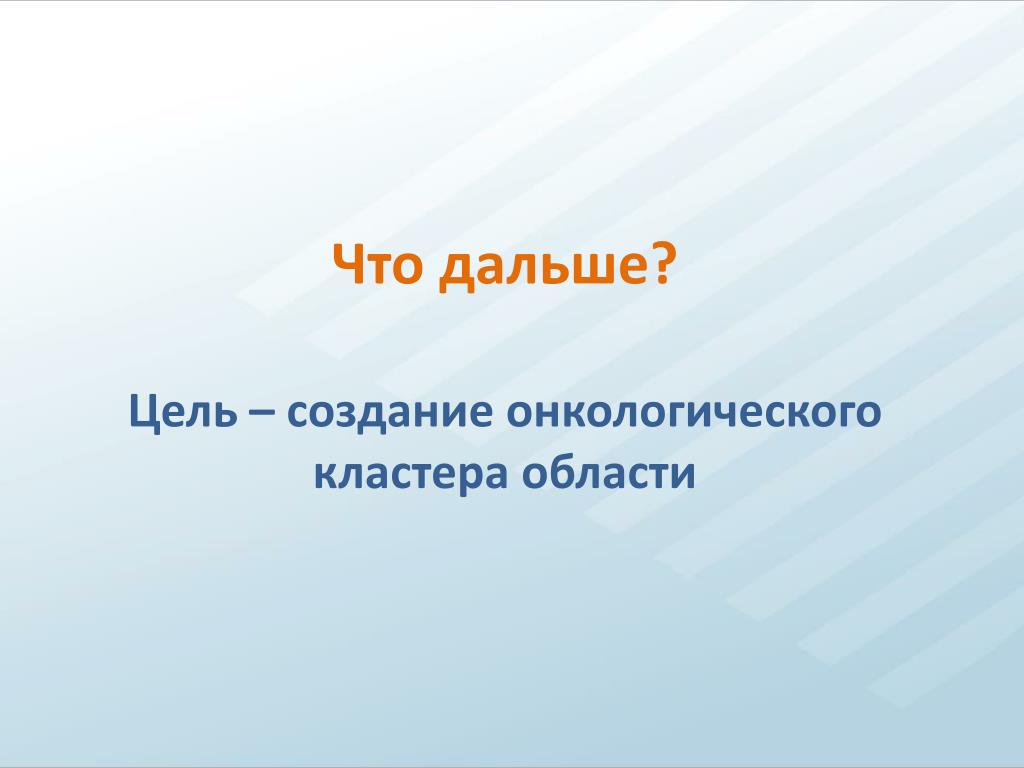 Что дальше?

Цель – создание онкологического кластера области